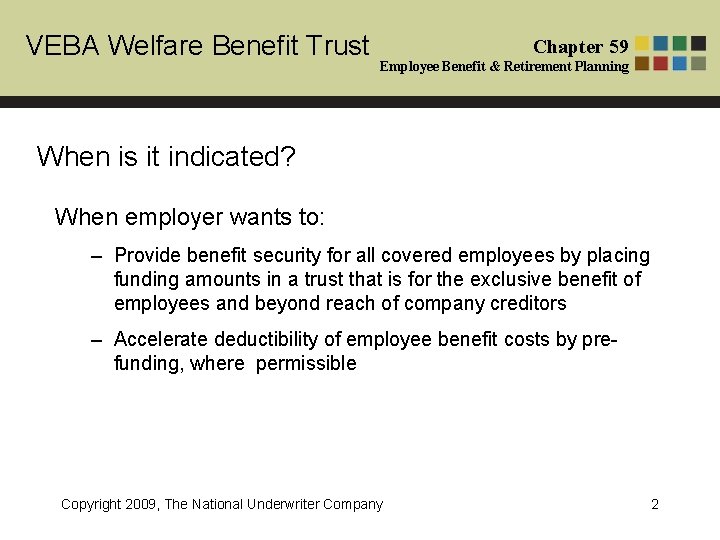 VEBA Welfare Benefit Trust

Chapter 59
Employee Benefit & Retirement Planning

When is it indicated?

When employer wants to:

– Provide benefit security for all covered employees by placing funding amounts in a trust that is for the exclusive benefit of employees and beyond reach of company creditors

– Accelerate deductibility of employee benefit costs by pre-funding, where permissible

Copyright 2009, The National Underwriter Company

2